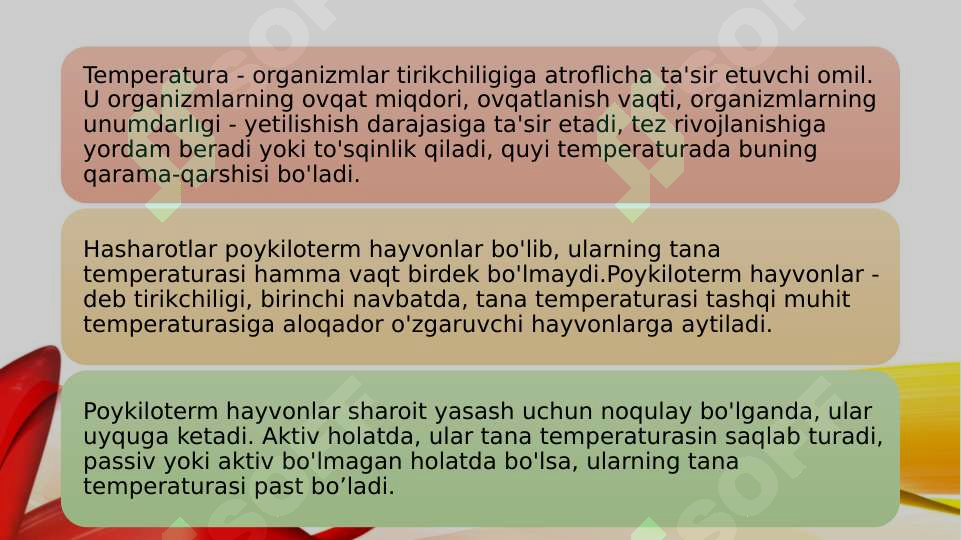 Temperatura - organizmlar tirikchiligiga atroflicha ta'sir etuvchi omil. U organizmlarning ovqat miqdori, ovqatlanish vaqti, organizmlarning unumdarlıgi - yetilishish darajasiga ta'sir etadi, tez rivojlanishiga yordam beradi yoki to'sqinlik qiladi, quyi temperaturada buning qarama-qarshisi bo'ladi.

Hasharotlar poykiloterm hayvonlar bo'lib, ularning tana temperaturasi hamma vaqt birdek bo'lmaydi.Poykiloterm hayvonlar - deb tirikchiligi, birinchi navbatda, tana temperaturasi tashqi muhit temperaturasiga aloqador o'zgaruvchi hayvonlarga aytiladi.

Poykiloterm hayvonlar sharoit yasash uchun noqulay bo'lganda, ular uyquga ketadi. Aktiv holatda, ular tana temperaturasin saqlab turadi, passiv yoki aktiv bo'lmagan holatda bo'lsa, ularning tana temperaturasi past bo’ladi.